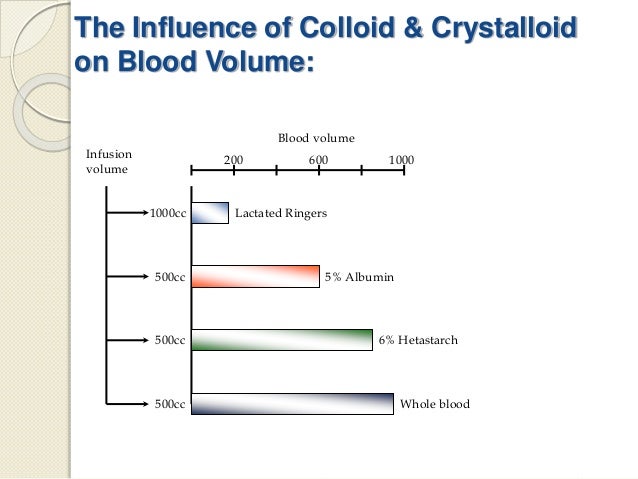 The Influence of Colloid & Crystalloid on Blood Volume:

Blood volume

Infusion volume

200
600
1000

1000cc
Lactated Ringers

500cc
5% Albumin

500cc
6% Hetastarch

500cc
Whole blood